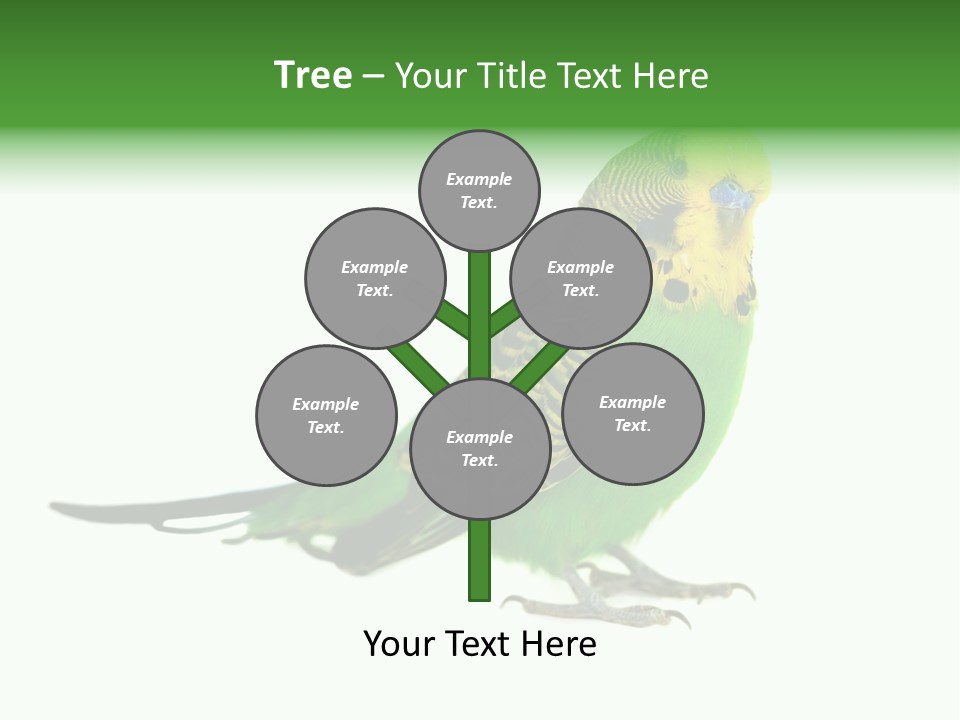 Tree – Your Title Text Here

Example Text.

Example Text.

Example Text.

Example Text.

Example Text.

Example Text.

Your Text Here